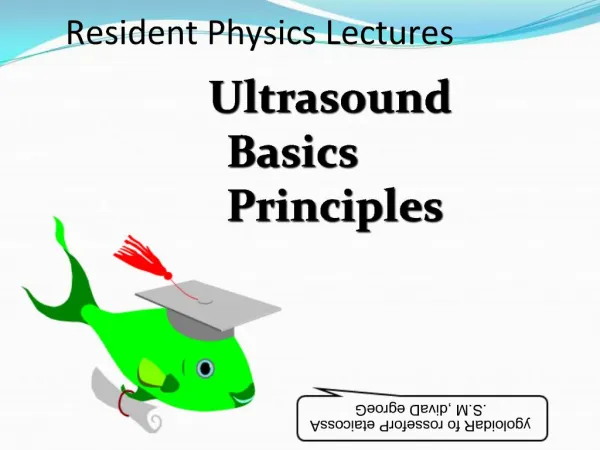 Resident Physics Lectures

Ultrasound
Basics
Principles

George David, M.S.
Associate Professor of Radiology